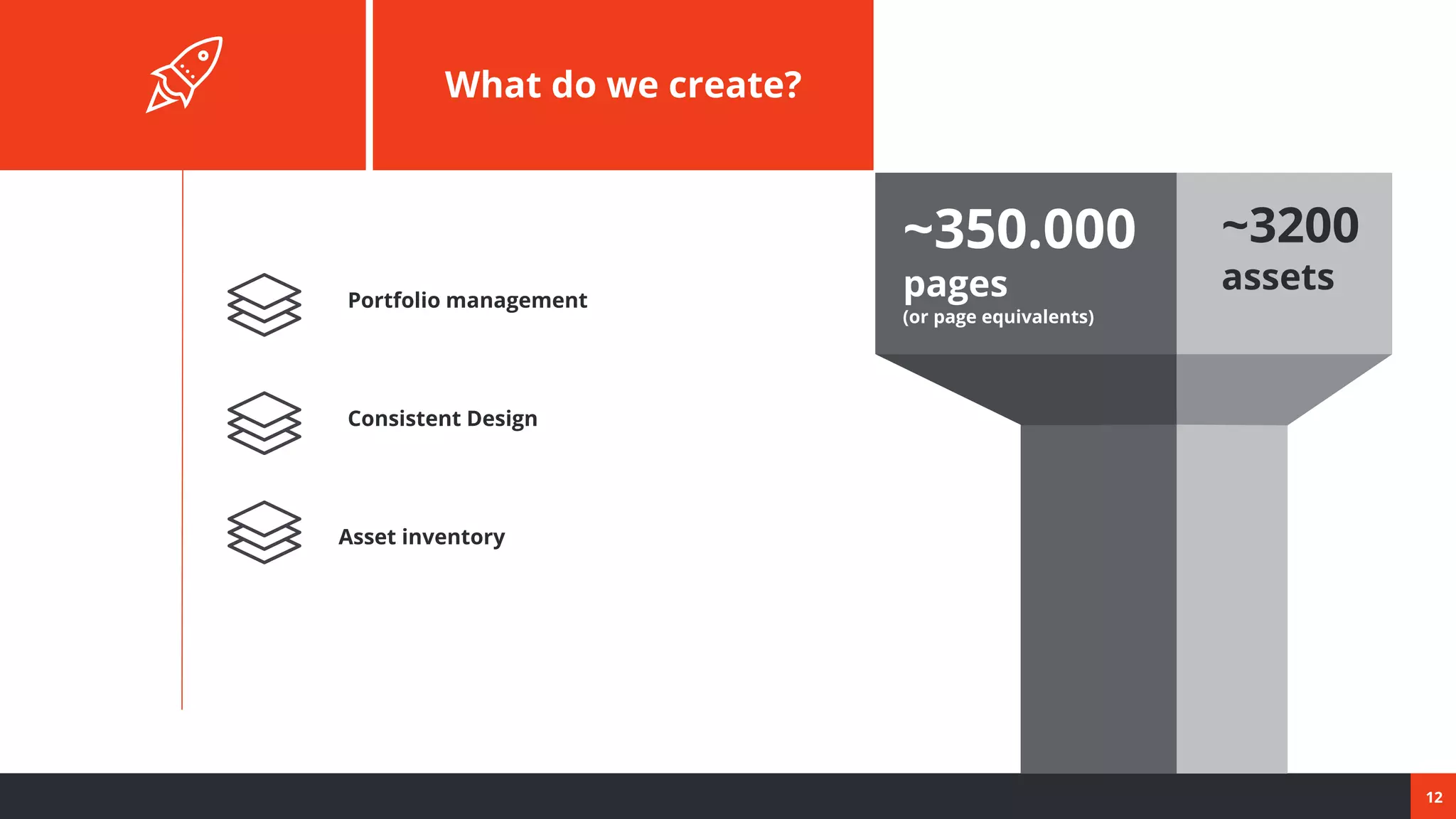 What do we create?

Portfolio management

Consistent Design

Asset inventory

~350.000 pages
(or page equivalents)

~3200 assets

12